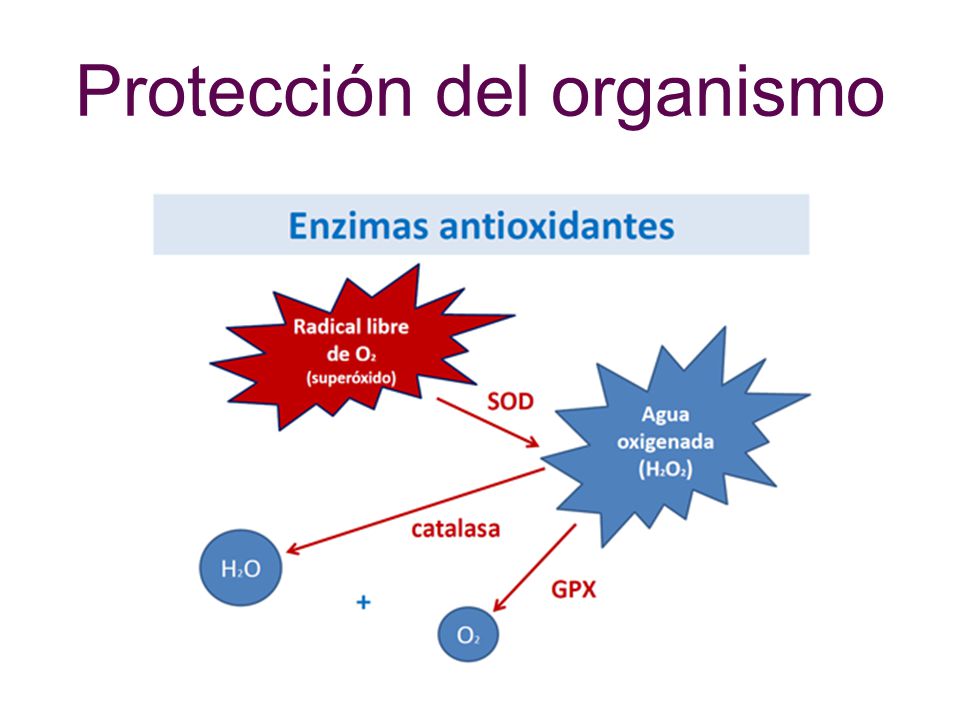 Protección del organismo

Enzimas antioxidantes

Radical libre de $O_2$ (superóxido)

SOD

Agua oxigenada ($H_2O_2$)

catalasa

GPX

$H_2O$

+

$O_2$